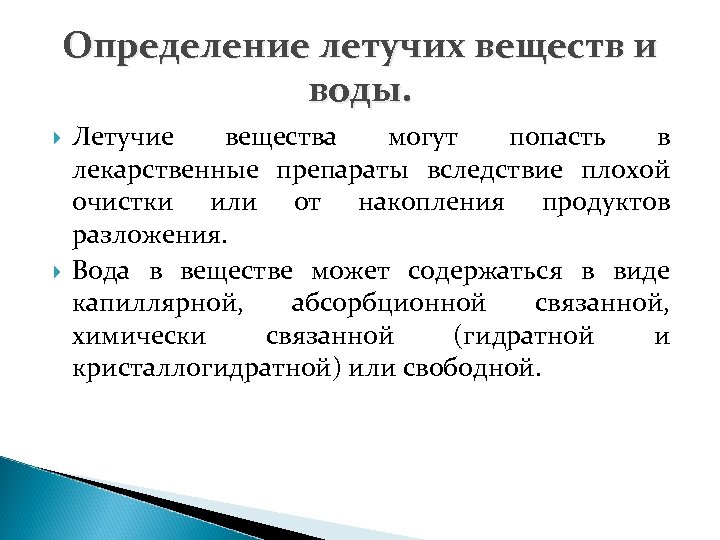 Определение летучих веществ и воды.

Летучие вещества могут попасть в лекарственные препараты вследствие плохой очистки или от накопления продуктов разложения.

Вода в веществе может содержаться в виде капиллярной, абсорбционной связанной, химически связанной (гидратной и кристаллогидратной) или свободной.